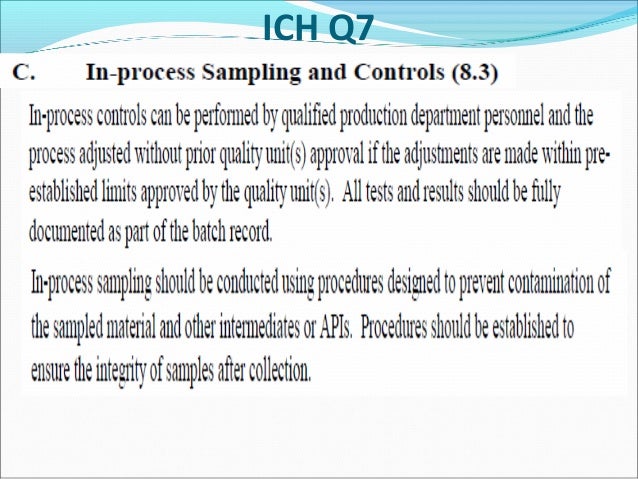 ICH Q7

C. In-process Sampling and Controls (8.3)

In-process controls can be performed by qualified production department personnel and the process adjusted without prior quality unit(s) approval if the adjustments are made within pre-established limits approved by the quality unit(s). All tests and results should be fully documented as part of the batch record.

In-process sampling should be conducted using procedures designed to prevent contamination of the sampled material and other intermediates or APIs. Procedures should be established to ensure the integrity of samples after collection.